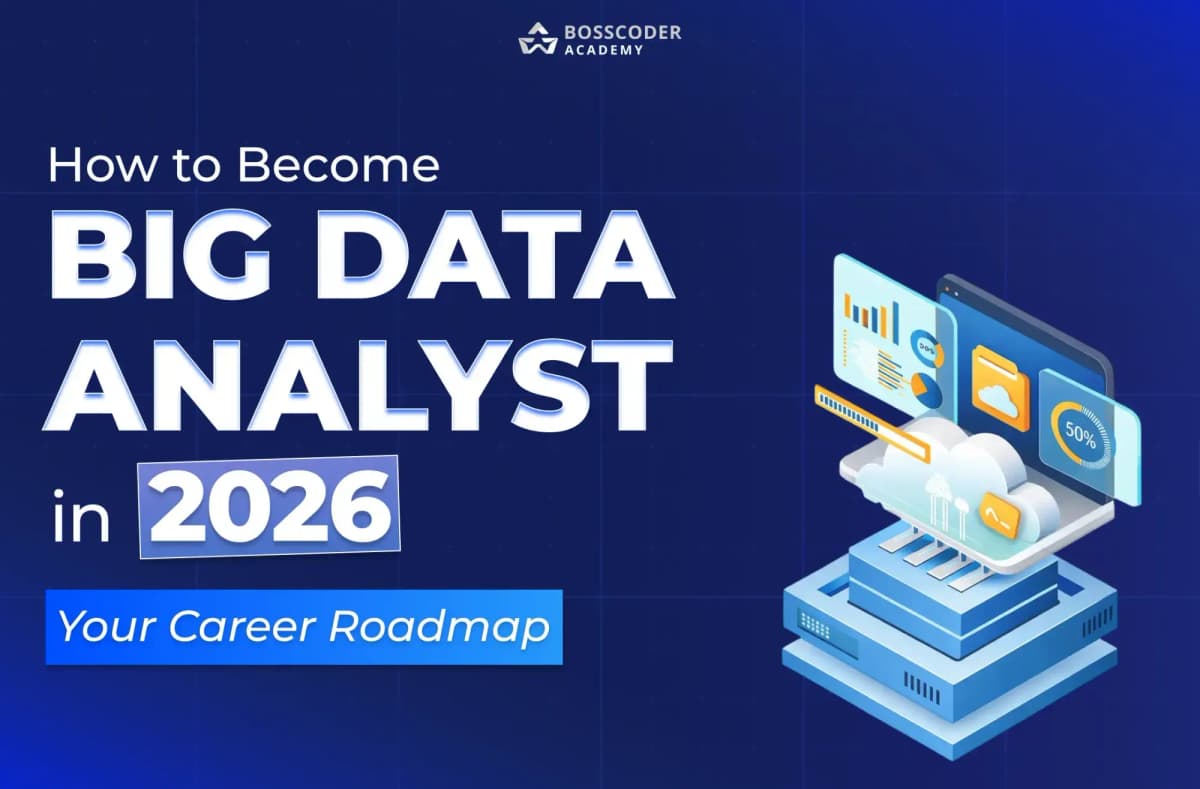 BOSSCODER ACADEMY

How to Become
BIG DATA ANALYST
in 2026

Your Career Roadmap

50%